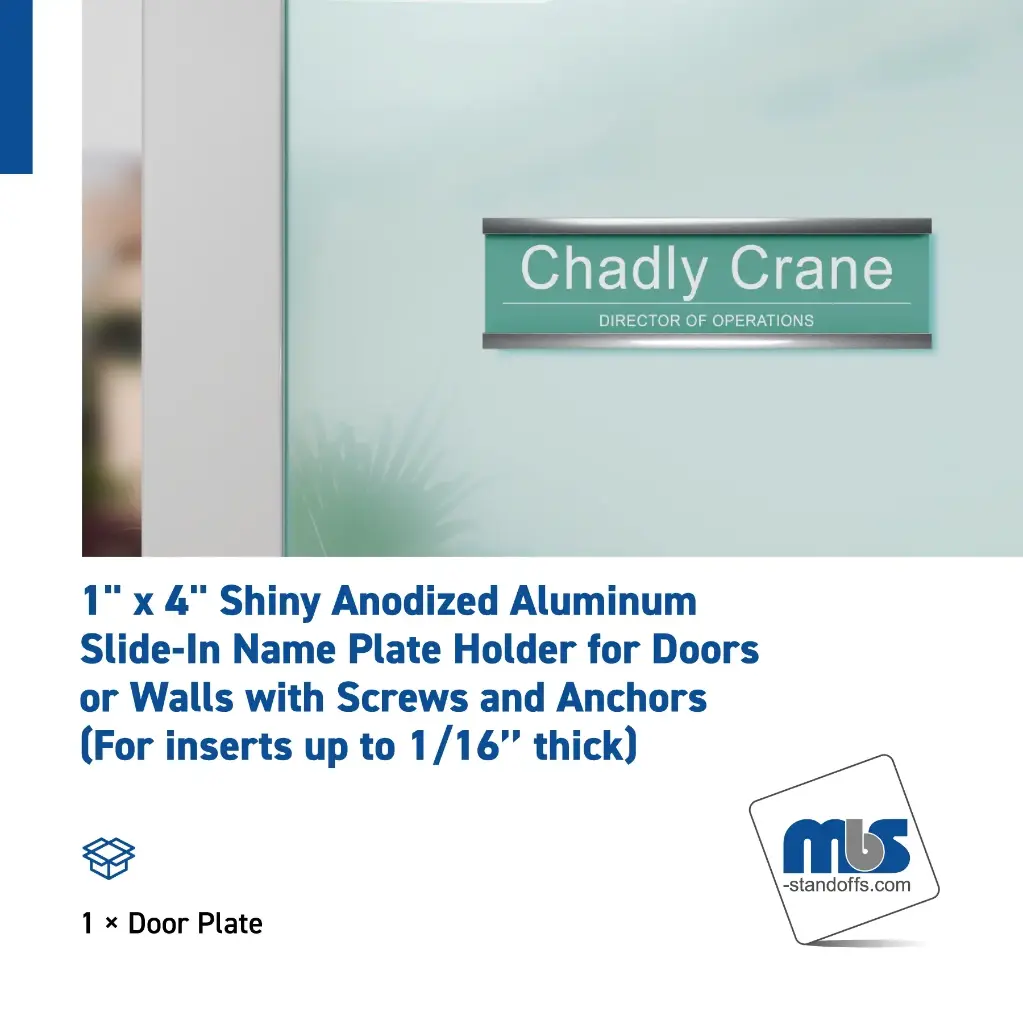 Chadly Crane
DIRECTOR OF OPERATIONS

1" x 4" Shiny Anodized Aluminum Slide-In Name Plate Holder for Doors or Walls with Screws and Anchors (For inserts up to 1/16” thick)

1 × Door Plate

mbs
-standoffs.com